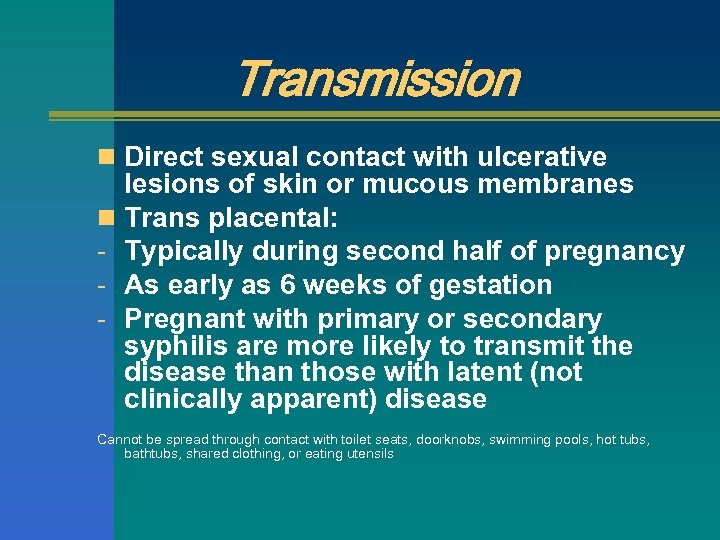 Transmission

Direct sexual contact with ulcerative lesions of skin or mucous membranes

Trans placental:

- Typically during second half of pregnancy
- As early as 6 weeks of gestation
- Pregnant with primary or secondary syphilis are more likely to transmit the disease than those with latent (not clinically apparent) disease

Cannot be spread through contact with toilet seats, doorknobs, swimming pools, hot tubs, bathtubs, shared clothing, or eating utensils